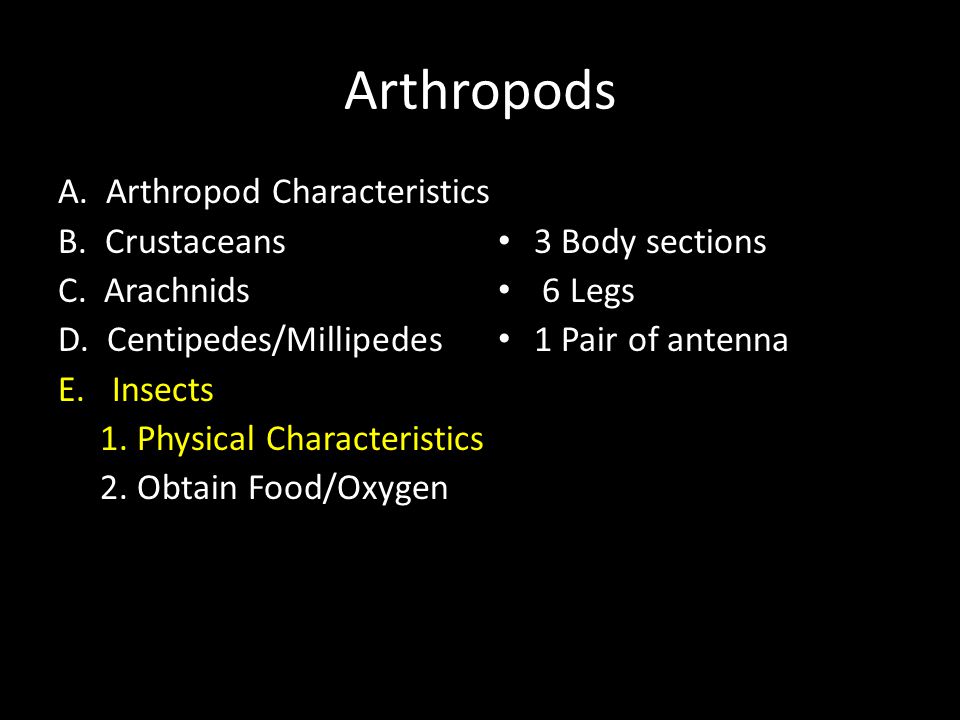 Arthropods

A. Arthropod Characteristics
B. Crustaceans
C. Arachnids
D. Centipedes/Millipedes
E. Insects
1. Physical Characteristics
2. Obtain Food/Oxygen

• 3 Body sections
• 6 Legs
• 1 Pair of antenna